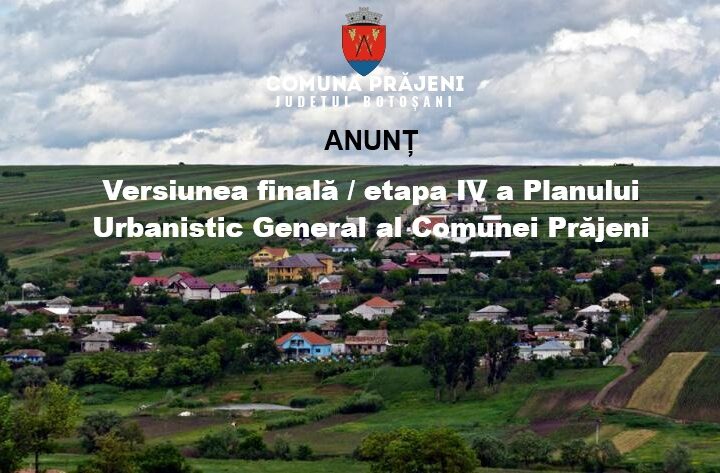 COMUNA PRĂJENI
JUDEȚUL BOTOȘANI

ANUNȚ

Versiunea finală / etapa IV a Planului Urbanistic General al Comunei Prăjeni